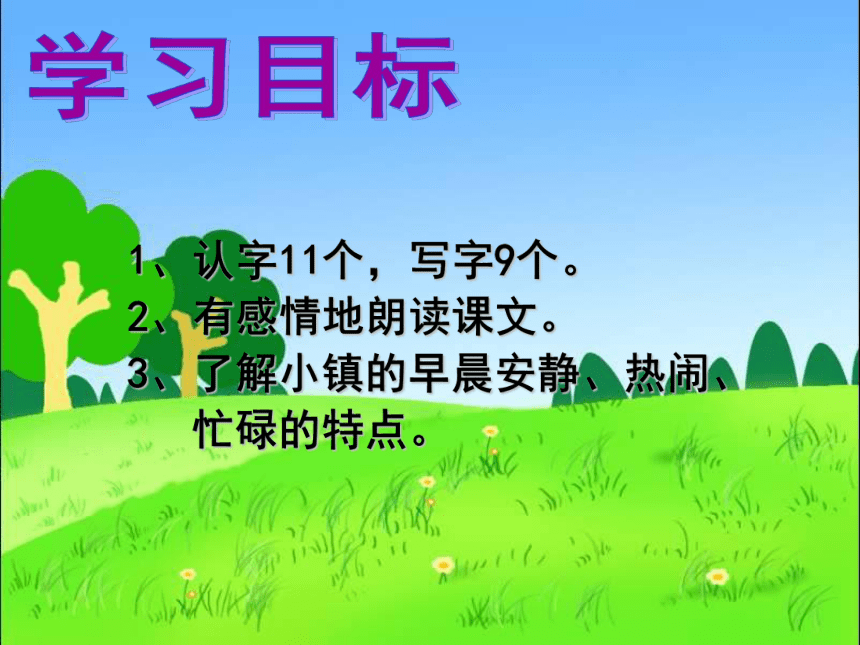 学习目标

1、认字11个，写字9个。
2、有感情地朗读课文。
3、了解小镇的早晨安静、热闹、忙碌的特点。